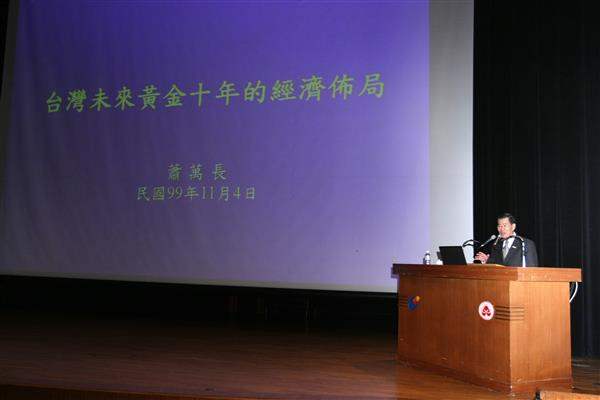 台灣未來黃金十年的經濟佈局

蕭萬長
民國99年11月4日